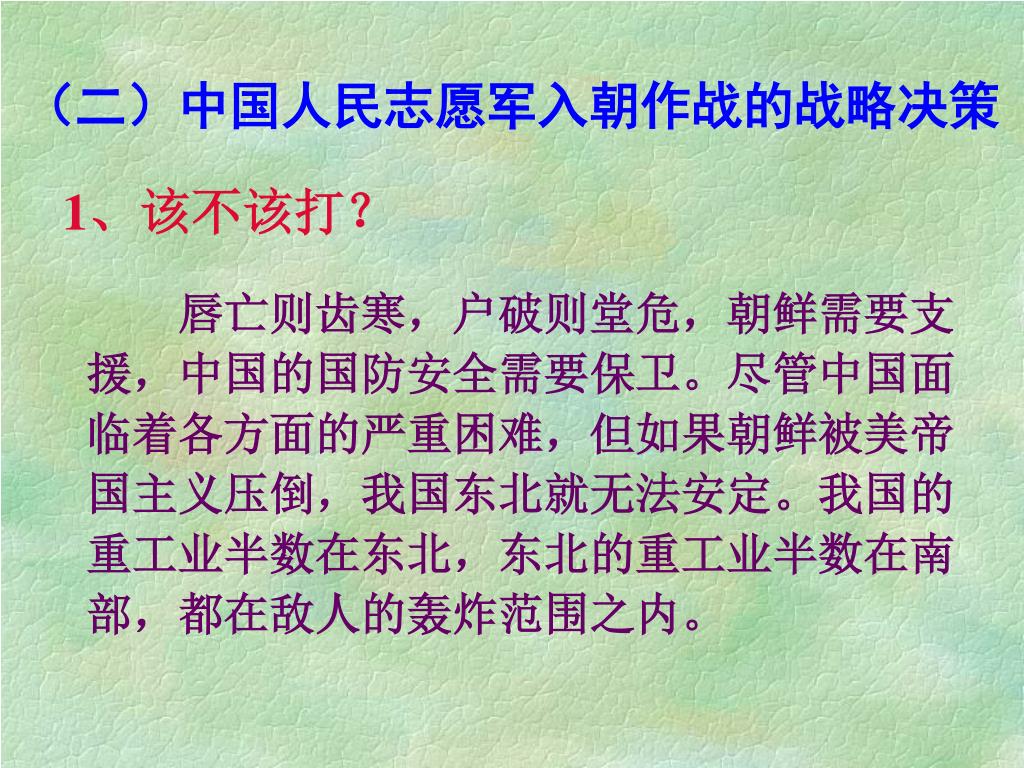 （二）中国人民志愿军入朝作战的战略决策

1、该不该打？

唇亡则齿寒，户破则堂危，朝鲜需要支援，中国的国防安全需要保卫。尽管中国面临着各方面的严重困难，但如果朝鲜被美帝国主义压倒，我国东北就无法安定。我国的重工业半数在东北，东北的重工业半数在南部，都在敌人的轰炸范围之内。